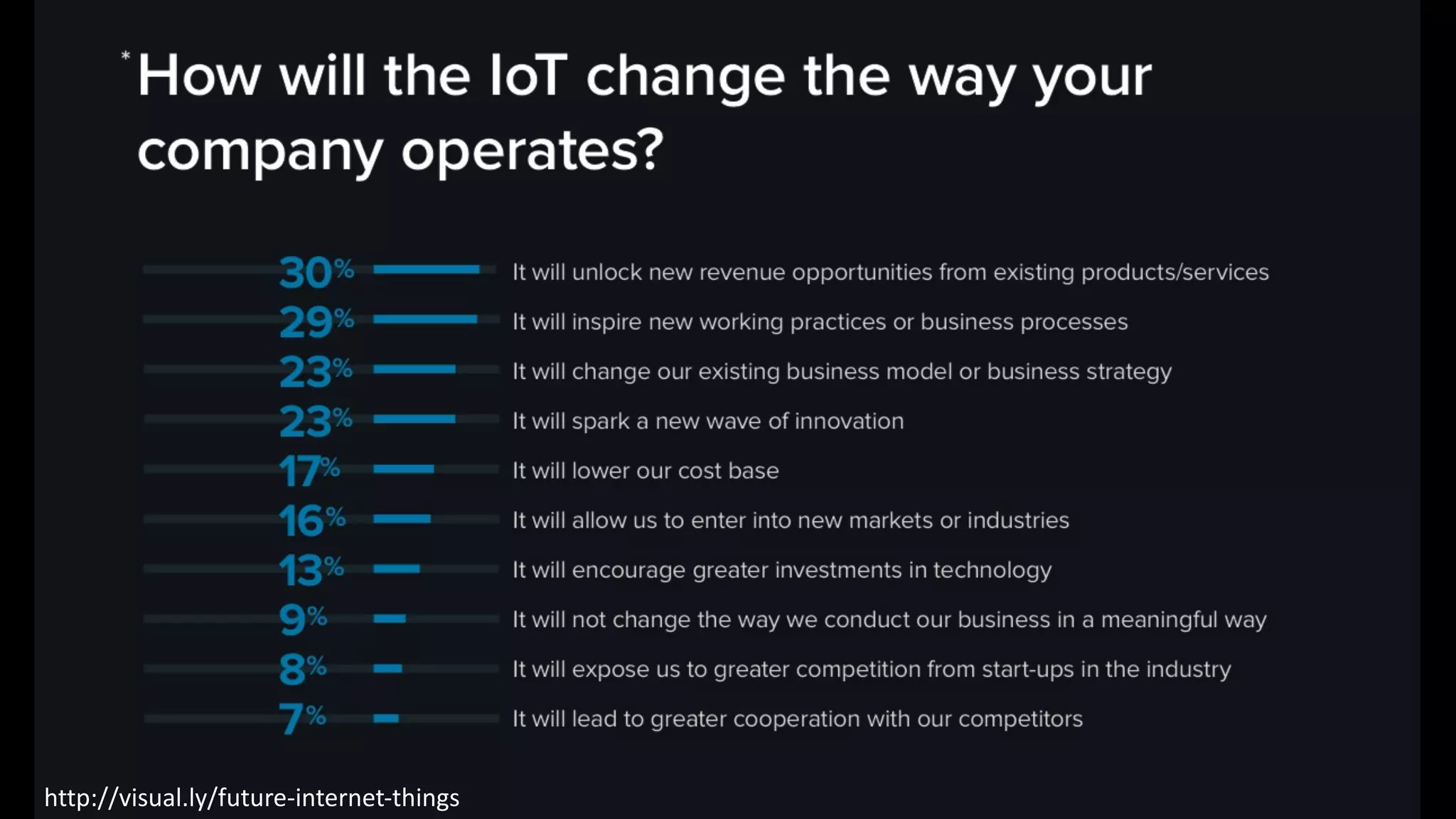 *How will the IoT change the way your company operates?

30% It will unlock new revenue opportunities from existing products/services

29% It will inspire new working practices or business processes

23% It will change our existing business model or business strategy

23% It will spark a new wave of innovation

17% It will lower our cost base

16% It will allow us to enter into new markets or industries

13% It will encourage greater investments in technology

9% It will not change the way we conduct our business in a meaningful way

8% It will expose us to greater competition from start-ups in the industry

7% It will lead to greater cooperation with our competitors

http://visual.ly/future-internet-things